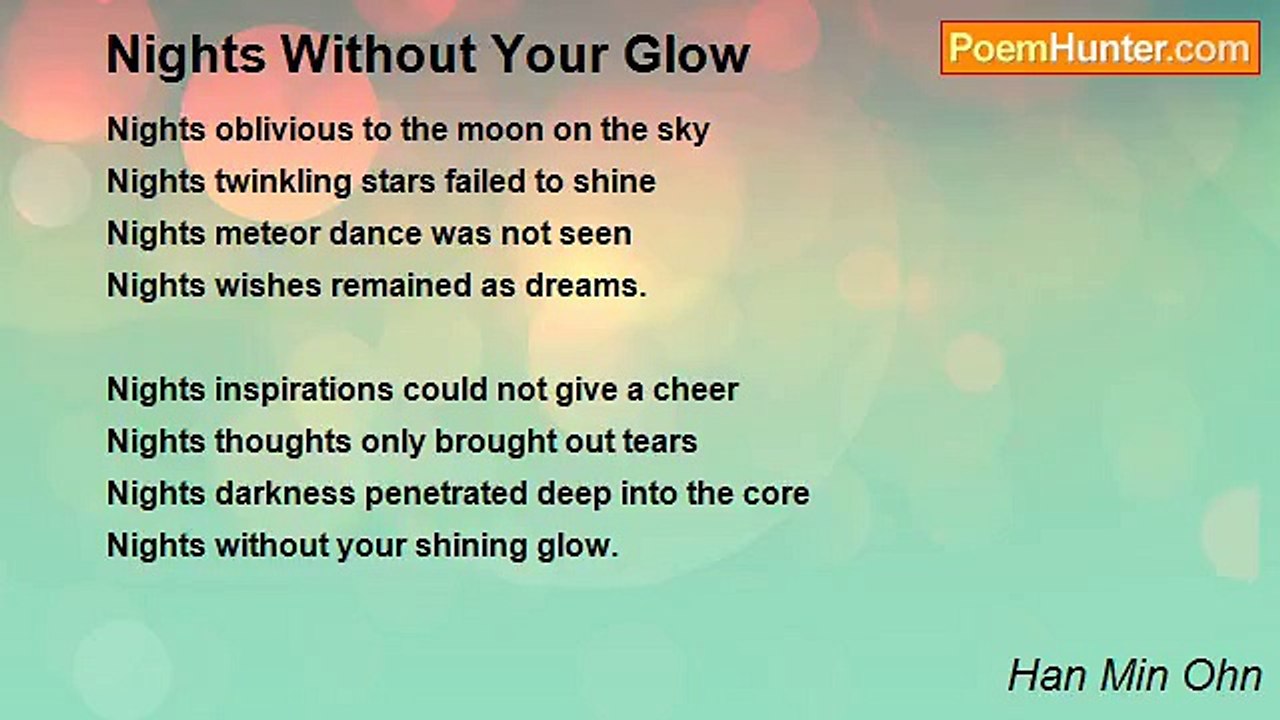 Nights Without Your Glow

PoemHunter.com

Nights oblivious to the moon on the sky
Nights twinkling stars failed to shine
Nights meteor dance was not seen
Nights wishes remained as dreams.

Nights inspirations could not give a cheer
Nights thoughts only brought out tears
Nights darkness penetrated deep into the core
Nights without your shining glow.

Han Min Ohn